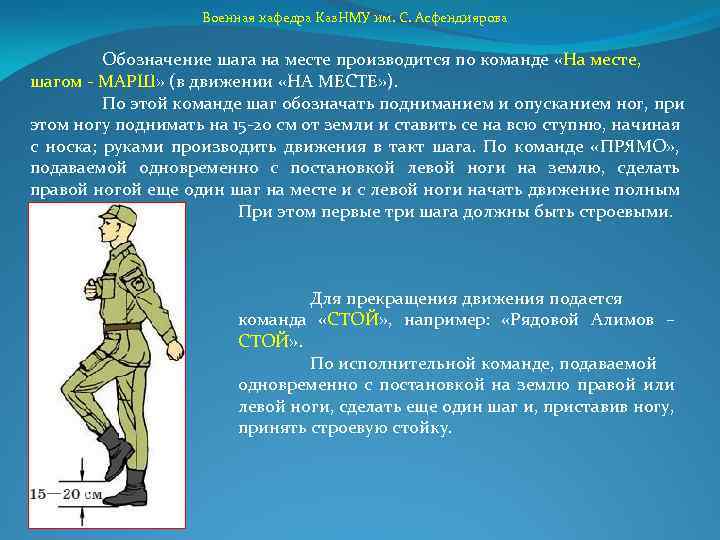 Военная кафедра КазНМУ им. С. Асфендиярова

Обозначение шага на месте производится по команде «На месте, шагом - МАРШ» (в движении «НА МЕСТЕ»).

По этой команде шаг обозначать подниманием и опусканием ног, при этом ногу поднимать на 15-20 см от земли и ставить се на всю ступню, начиная с носка; руками производить движения в такт шага. По команде «ПРЯМО», подаваемой одновременно с постановкой левой ноги на землю, сделать правой ногой еще один шаг на месте и с левой ноги начать движение полным При этом первые три шага должны быть строевыми.

Для прекращения движения подается команда «СТОЙ», например: «Рядовой Алимов – СТОЙ».

По исполнительной команде, подаваемой одновременно с постановкой на землю правой или левой ноги, сделать еще один шаг и, приставив ногу, принять строевую стойку.

15—20 см